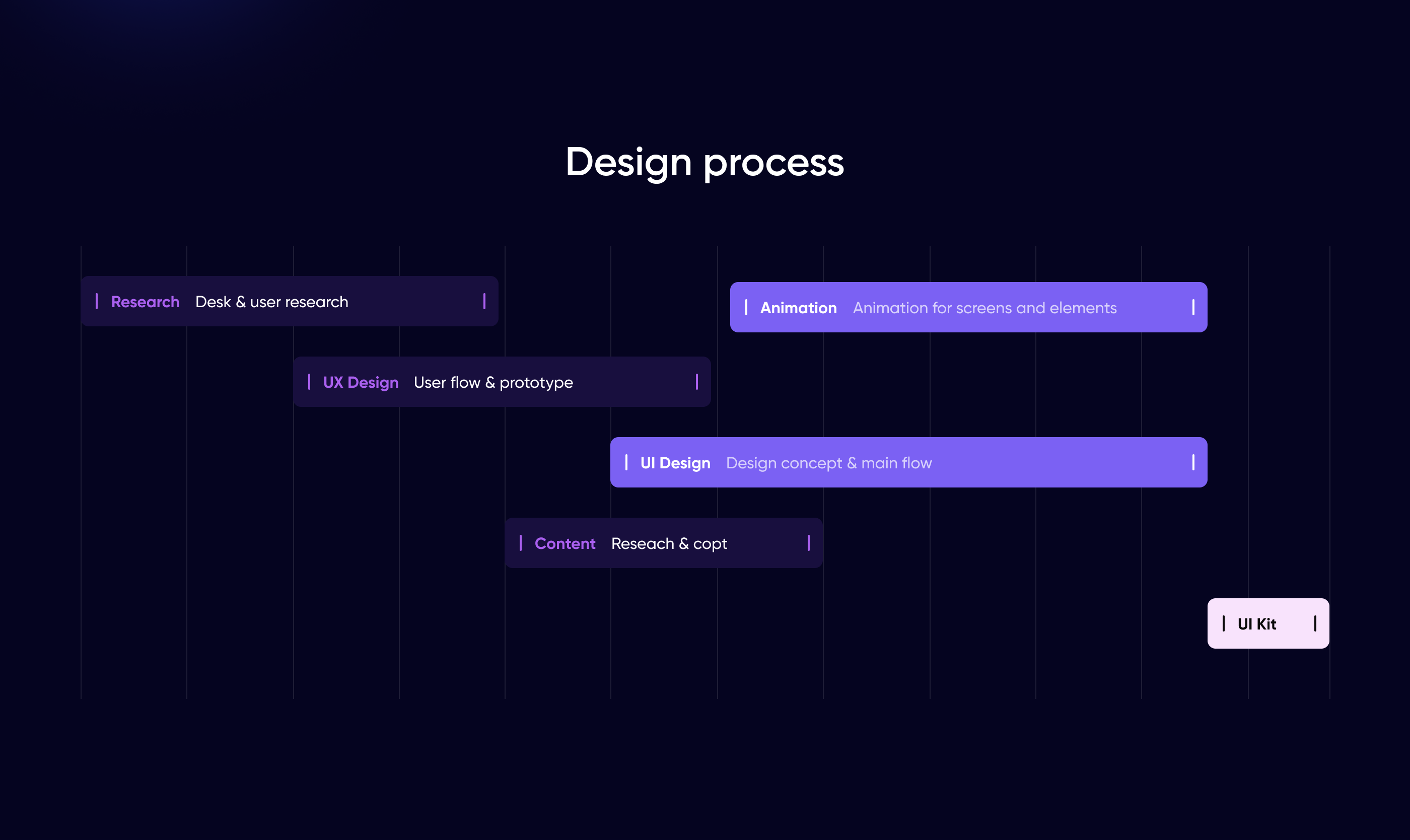 Design process

Research Desk & user research

Animation Animation for screens and elements

UX Design User flow & prototype

UI Design Design concept & main flow

Content Reseach & copt

UI Kit